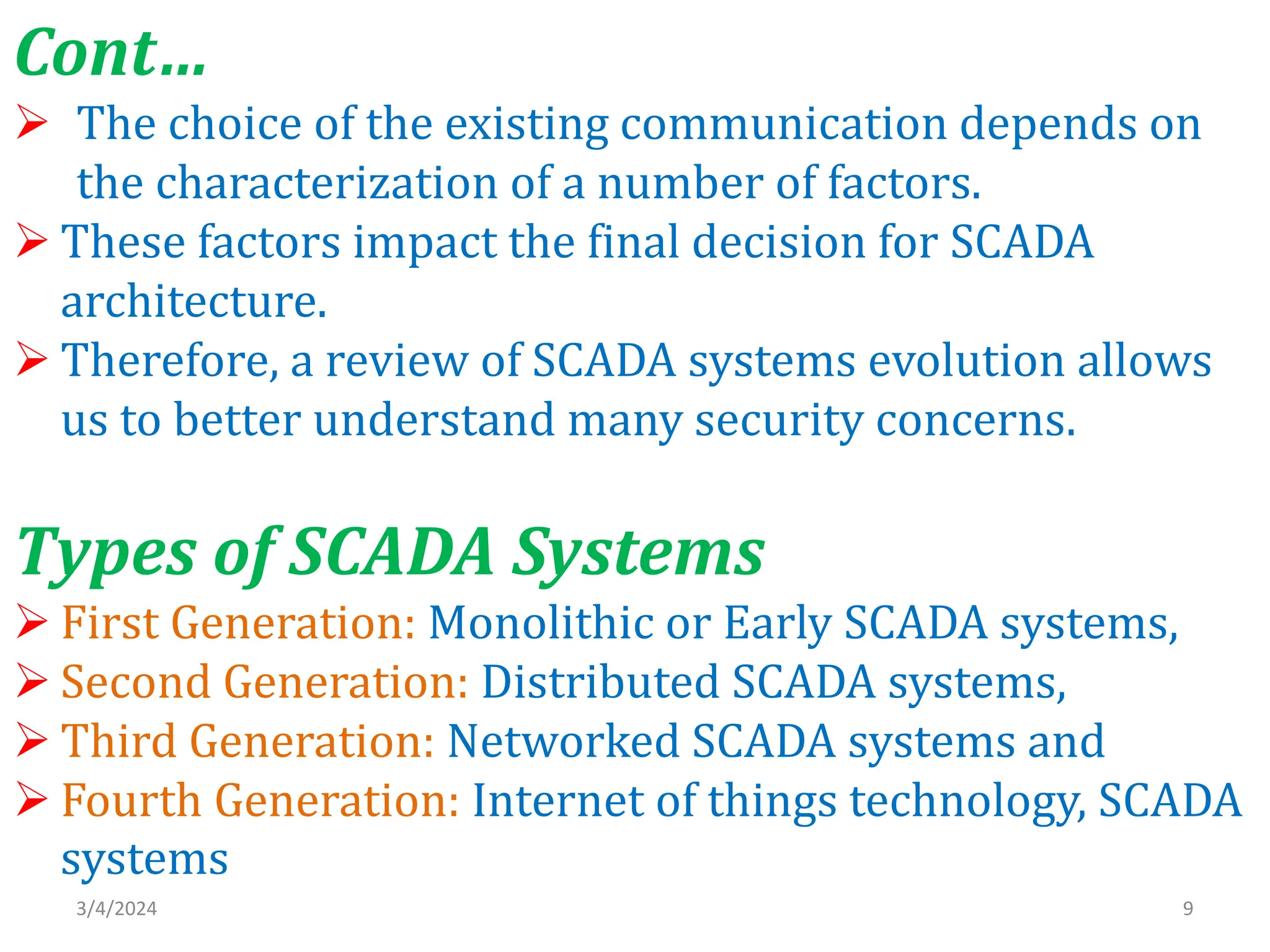 Cont…

➢ The choice of the existing communication depends on the characterization of a number of factors.

➢ These factors impact the final decision for SCADA architecture.

➢ Therefore, a review of SCADA systems evolution allows us to better understand many security concerns.

Types of SCADA Systems

➢ First Generation: Monolithic or Early SCADA systems,

➢ Second Generation: Distributed SCADA systems,

➢ Third Generation: Networked SCADA systems and

➢ Fourth Generation: Internet of things technology, SCADA systems

3/4/2024

9